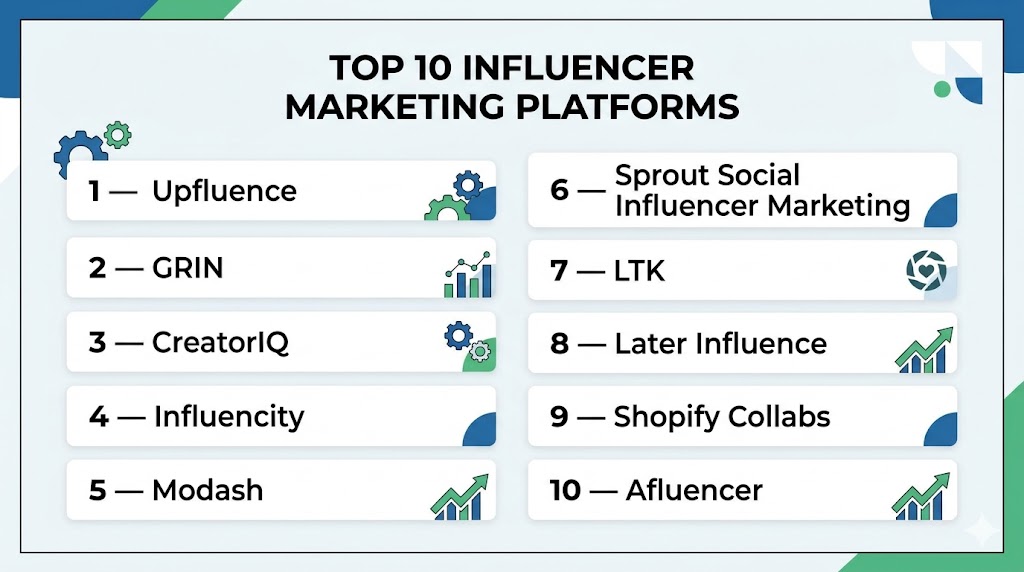 TOP 10 INFLUENCER MARKETING PLATFORMS

1 — Upfluence

2 — GRIN

3 — CreatorIQ

4 — Influencity

5 — Modash

6 — Sprout Social Influencer Marketing

7 — LTK

8 — Later Influence

9 — Shopify Collabs

10 — Afluencer